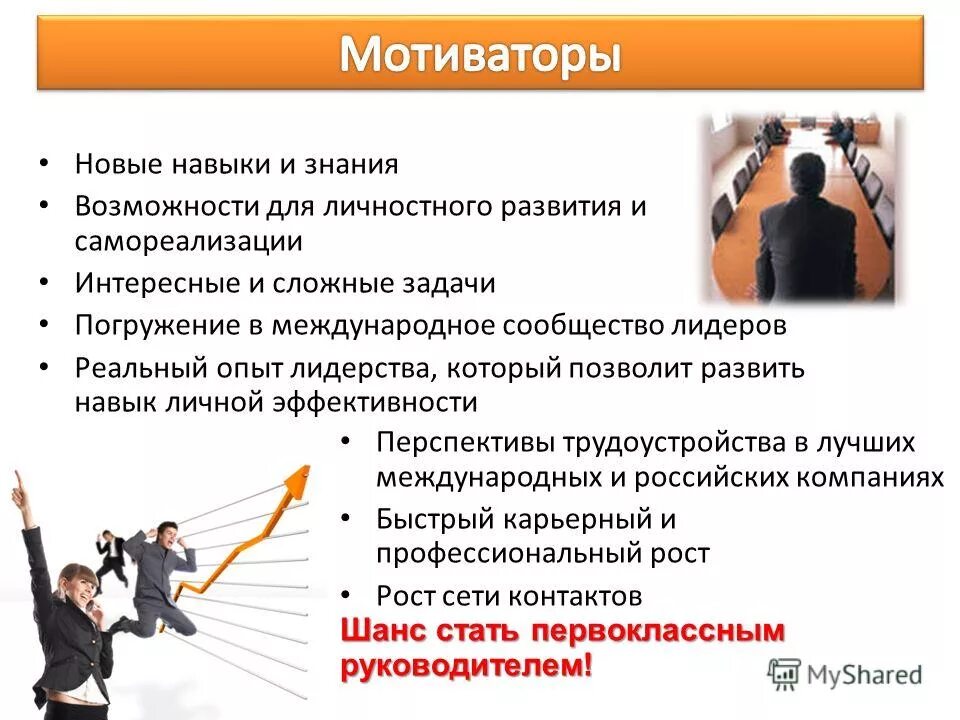 Мотиваторы

• Новые навыки и знания
• Возможности для личностного развития и самореализации
• Интересные и сложные задачи
• Погружение в международное сообщество лидеров
• Реальный опыт лидерства, который позволит развить навык личной эффективности
• Перспективы трудоустройства в лучших международных и российских компаниях
• Быстрый карьерный и профессиональный рост
• Рост сети контактов

Шанс стать первоклассным руководителем!

MyShared